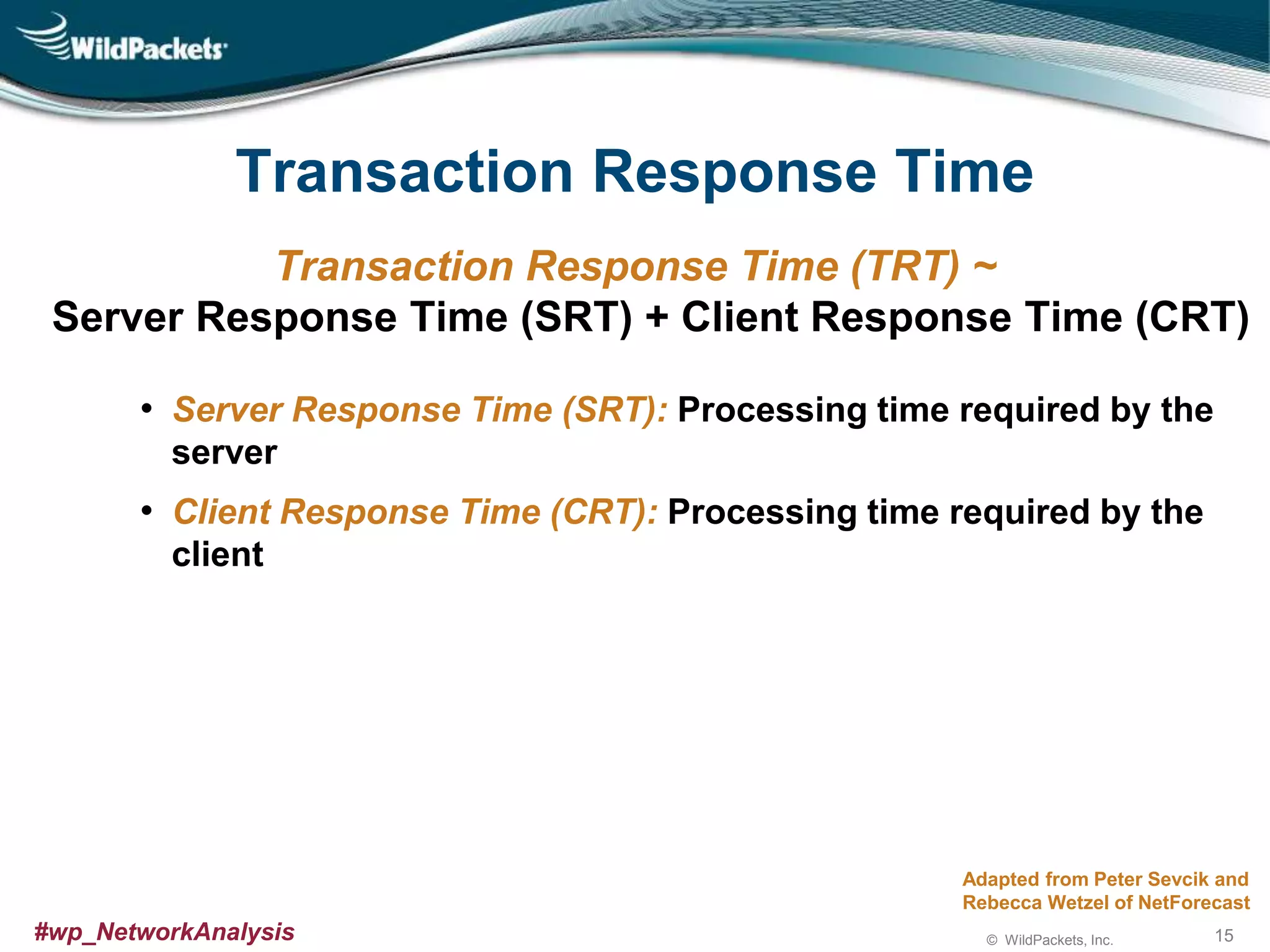 WildPackets

Transaction Response Time

Transaction Response Time (TRT) ~
Server Response Time (SRT) + Client Response Time (CRT)

• Server Response Time (SRT): Processing time required by the server

• Client Response Time (CRT): Processing time required by the client

Adapted from Peter Sevcik and Rebecca Wetzel of NetForecast

#wp_NetworkAnalysis

© WildPackets, Inc.

15